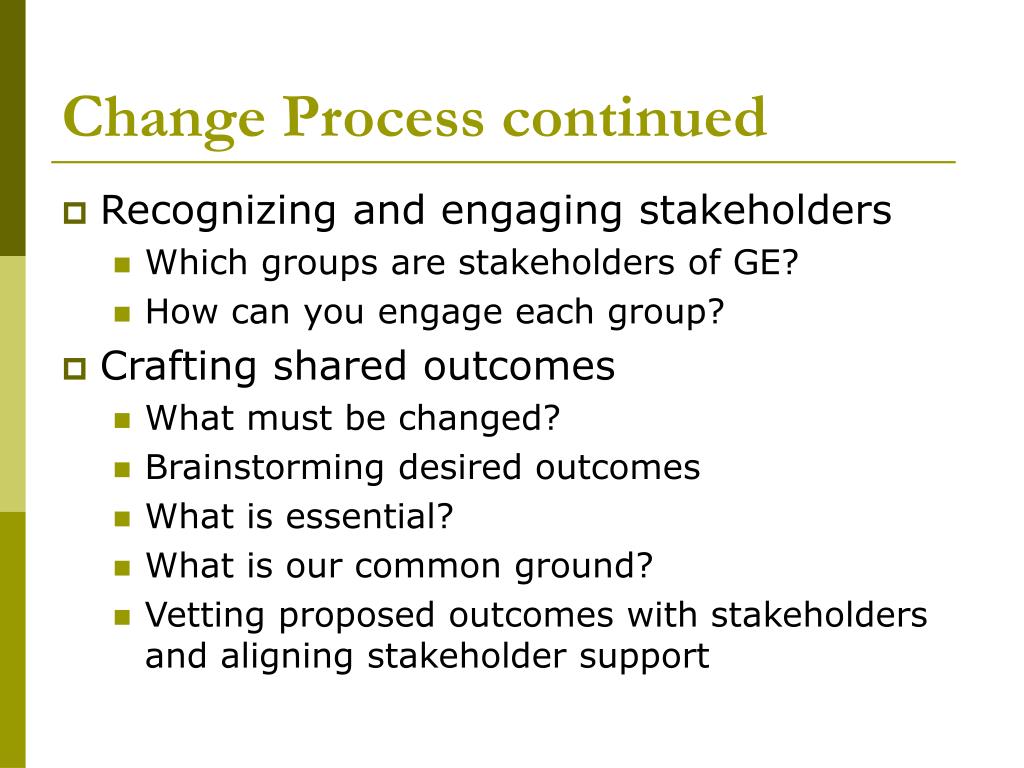 Change Process continued

Recognizing and engaging stakeholders

Which groups are stakeholders of GE?

How can you engage each group?

Crafting shared outcomes

What must be changed?

Brainstorming desired outcomes

What is essential?

What is our common ground?

Vetting proposed outcomes with stakeholders and aligning stakeholder support